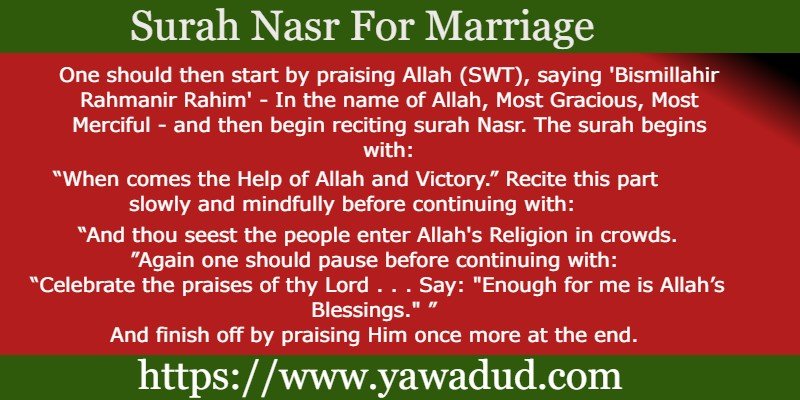 Surah Nasr For Marriage

One should then start by praising Allah (SWT), saying 'Bismillahir Rahmanir Rahim' - In the name of Allah, Most Gracious, Most Merciful - and then begin reciting surah Nasr. The surah begins with:

“When comes the Help of Allah and Victory.” Recite this part slowly and mindfully before continuing with:

“And thou seest the people enter Allah's Religion in crowds. ”Again one should pause before continuing with:

“Celebrate the praises of thy Lord . . . Say: "Enough for me is Allah’s Blessings." ”

And finish off by praising Him once more at the end.

https://www.yawadud.com